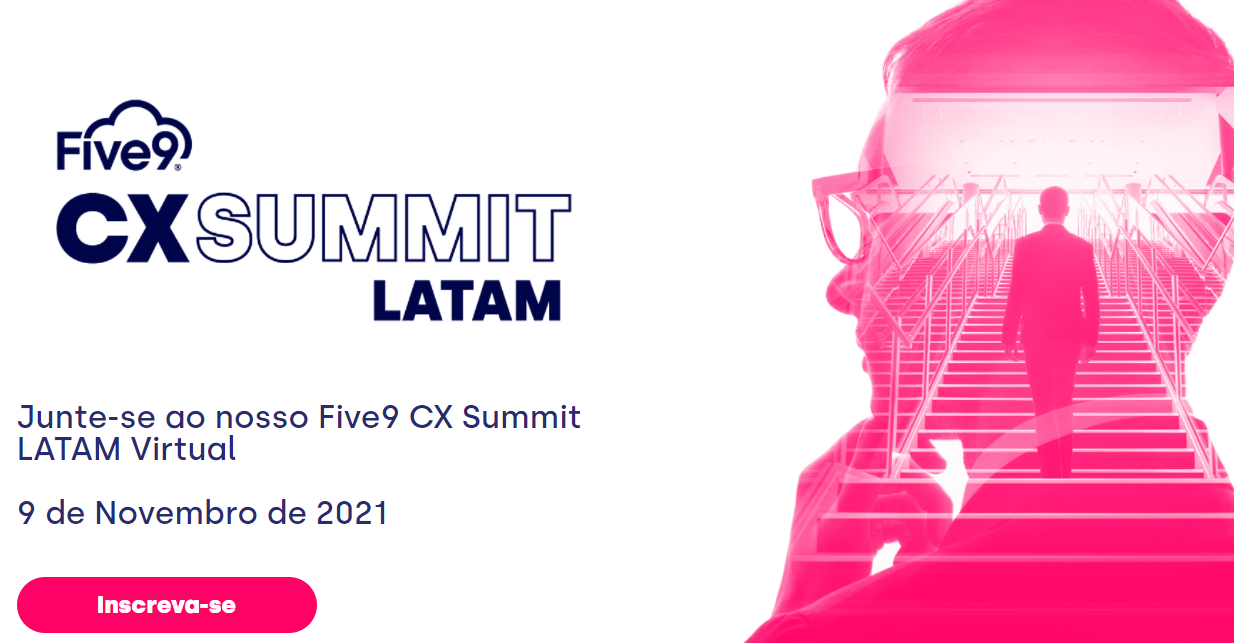 Five9®
CX SUMMIT
LATAM

Junte-se ao nosso Five9 CX Summit LATAM Virtual

9 de Novembro de 2021

Inscreva-se